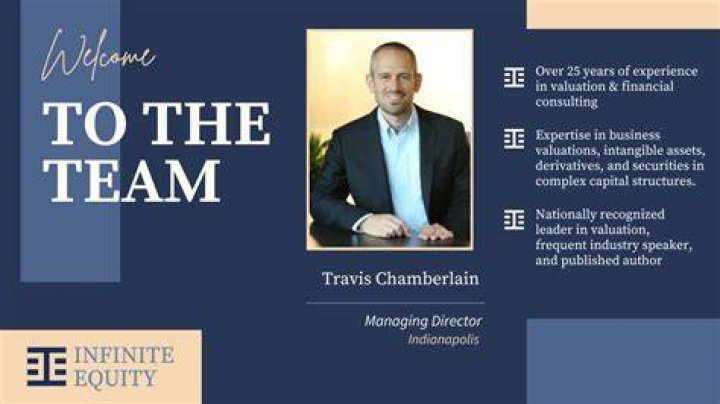 Welcome

TO THE TEAM

Travis Chamberlain

Managing Director
Indianapolis

Over 25 years of experience in valuation & financial consulting

Expertise in business valuations, intangible assets, derivatives, and securities in complex capital structures.

Nationally recognized leader in valuation, frequent industry speaker, and published author

INFINITE EQUITY